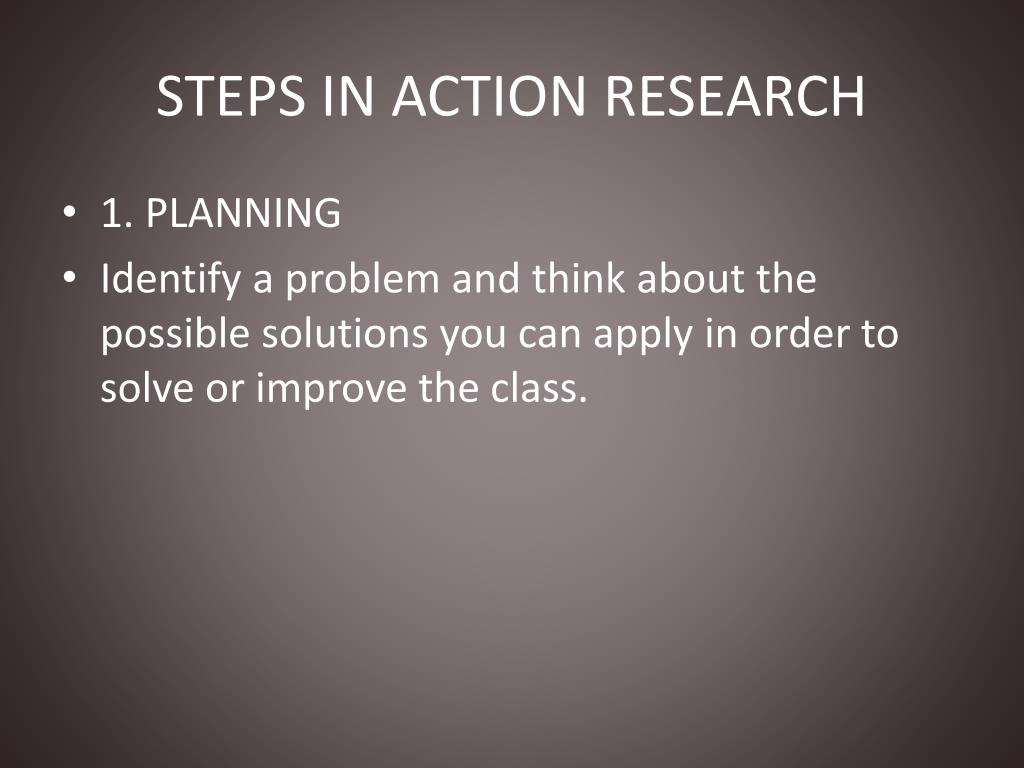 STEPS IN ACTION RESEARCH

• 1. PLANNING
• Identify a problem and think about the possible solutions you can apply in order to solve or improve the class.